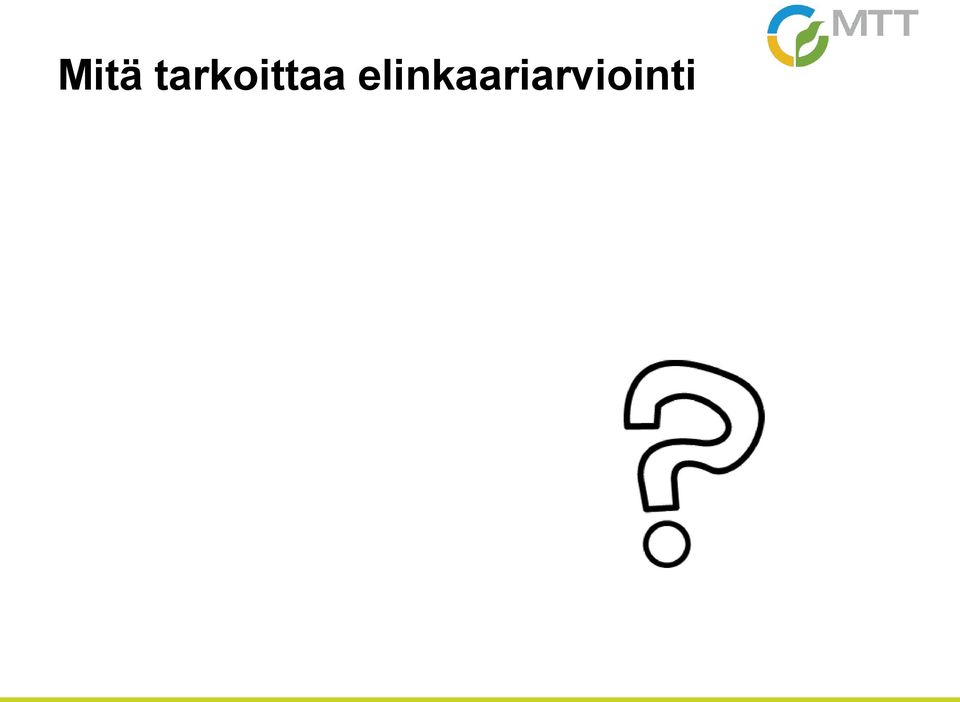 MTT

Mitä tarkoittaa elinkaariarviointi

?